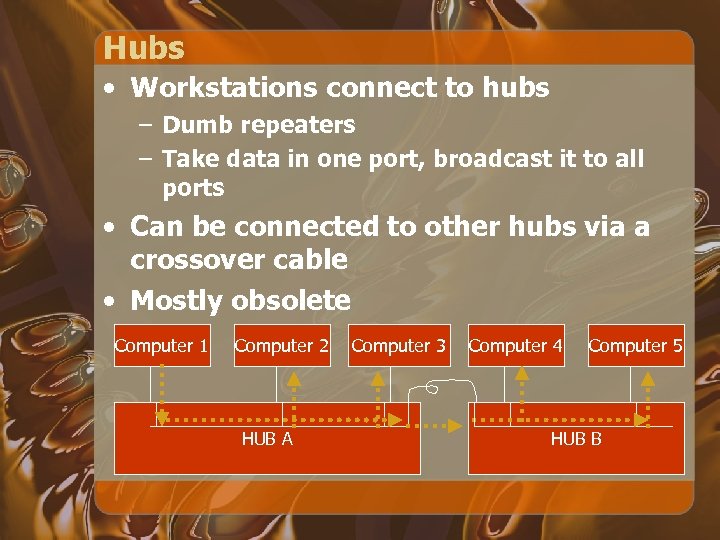 Hubs

• Workstations connect to hubs
  – Dumb repeaters
  – Take data in one port, broadcast it to all ports
• Can be connected to other hubs via a crossover cable
• Mostly obsolete

Computer 1
Computer 2
Computer 3
Computer 4
Computer 5
HUB A
HUB B